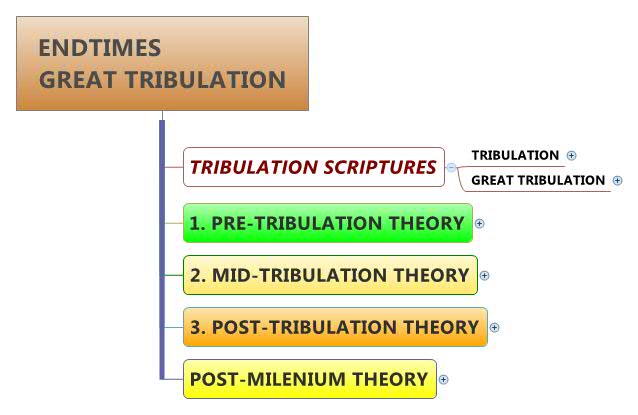 ENDTIMES
GREAT TRIBULATION

TRIBULATION SCRIPTURES

TRIBULATION

GREAT TRIBULATION

1. PRE-TRIBULATION THEORY

2. MID-TRIBULATION THEORY

3. POST-TRIBULATION THEORY

POST-MILENIUM THEORY